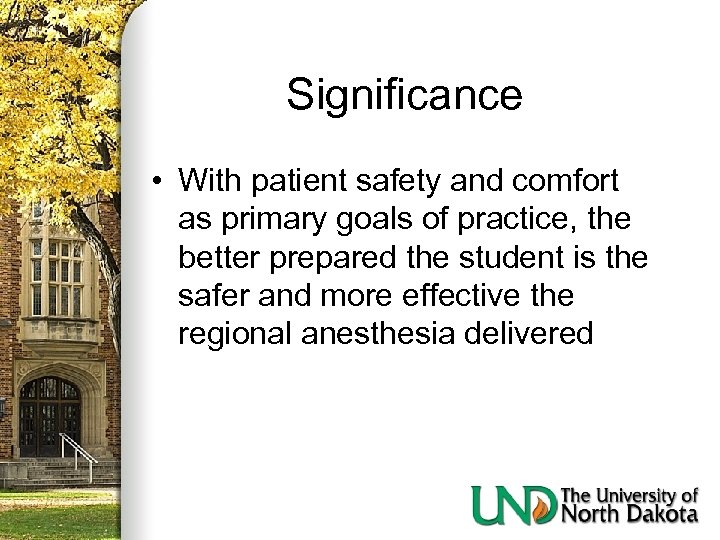 Significance

• With patient safety and comfort as primary goals of practice, the better prepared the student is the safer and more effective the regional anesthesia delivered

UND The University of North Dakota